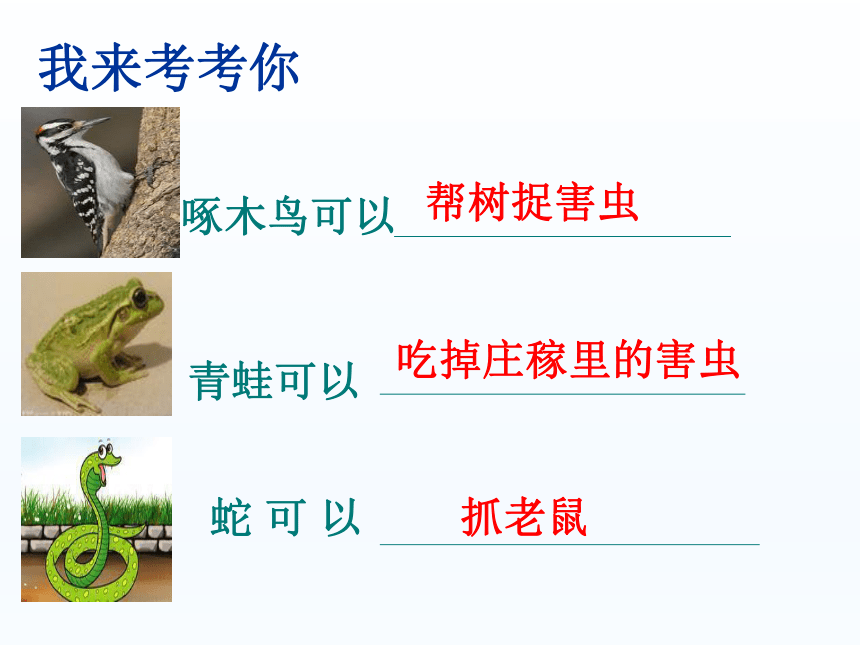 我来考考你

啄木鸟可以 帮树捉害虫

青蛙可以 吃掉庄稼里的害虫

蛇 可 以 抓老鼠